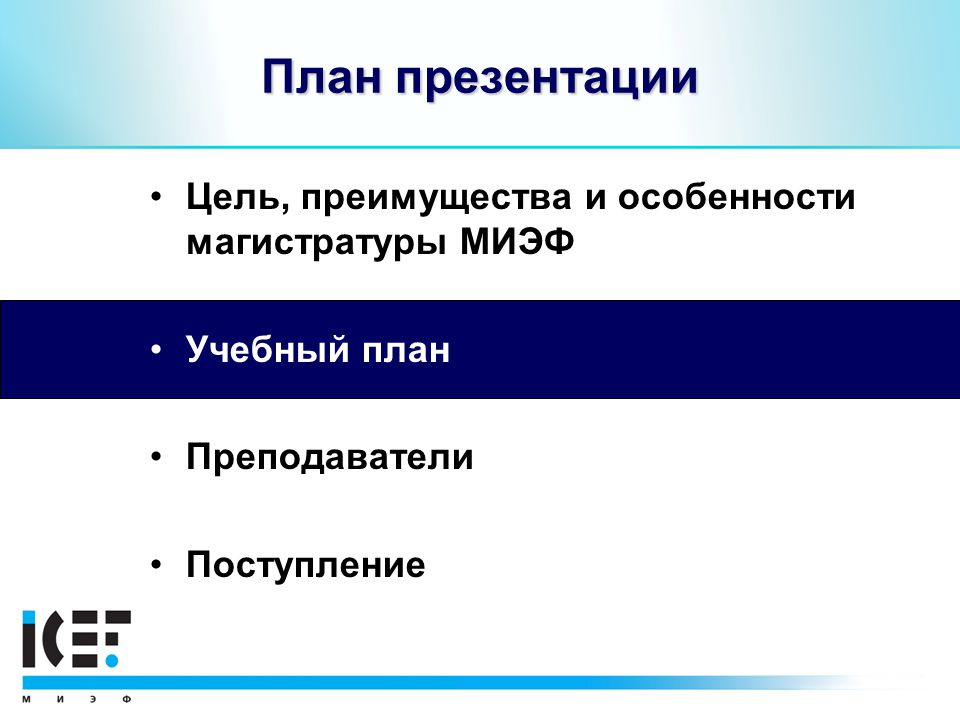 План презентации

• Цель, преимущества и особенности магистратуры МИЭФ

• Учебный план

• Преподаватели

• Поступление

ICEF

М И Э Ф